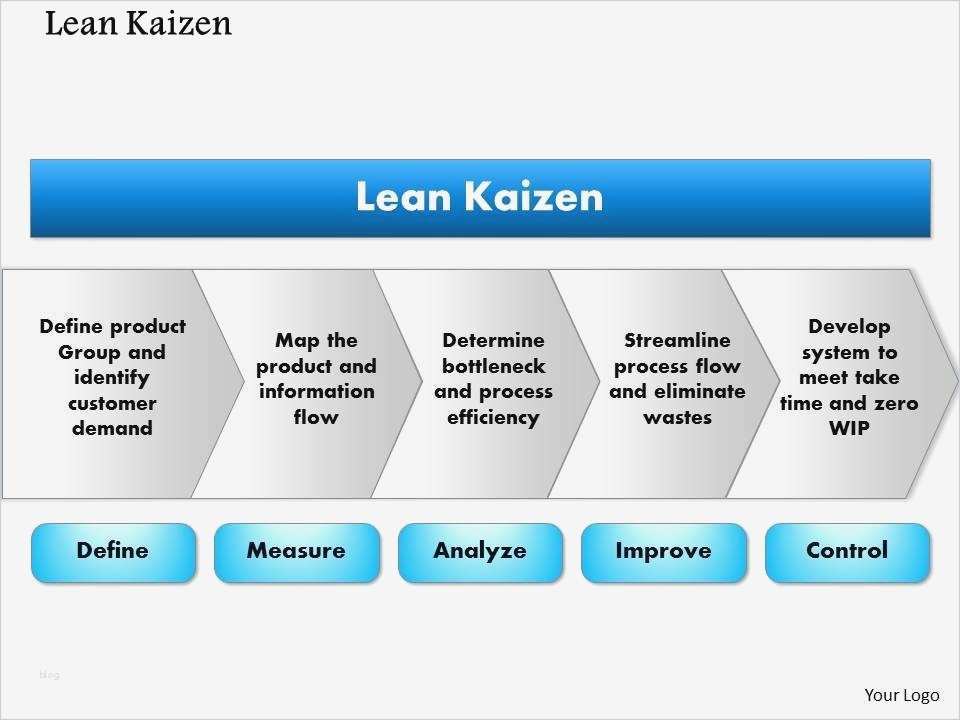 Lean Kaizen

Lean Kaizen

Define product Group and identify customer demand

Map the product and information flow

Determine bottleneck and process efficiency

Streamline process flow and eliminate wastes

Develop system to meet take time and zero WIP

Define

Measure

Analyze

Improve

Control

Your Logo